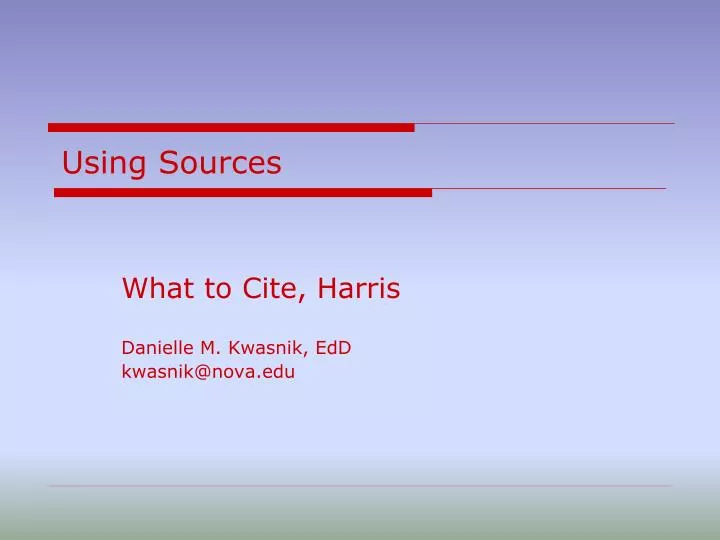 Using Sources

What to Cite, Harris

Danielle M. Kwasnik, EdD
kwasnik@nova.edu